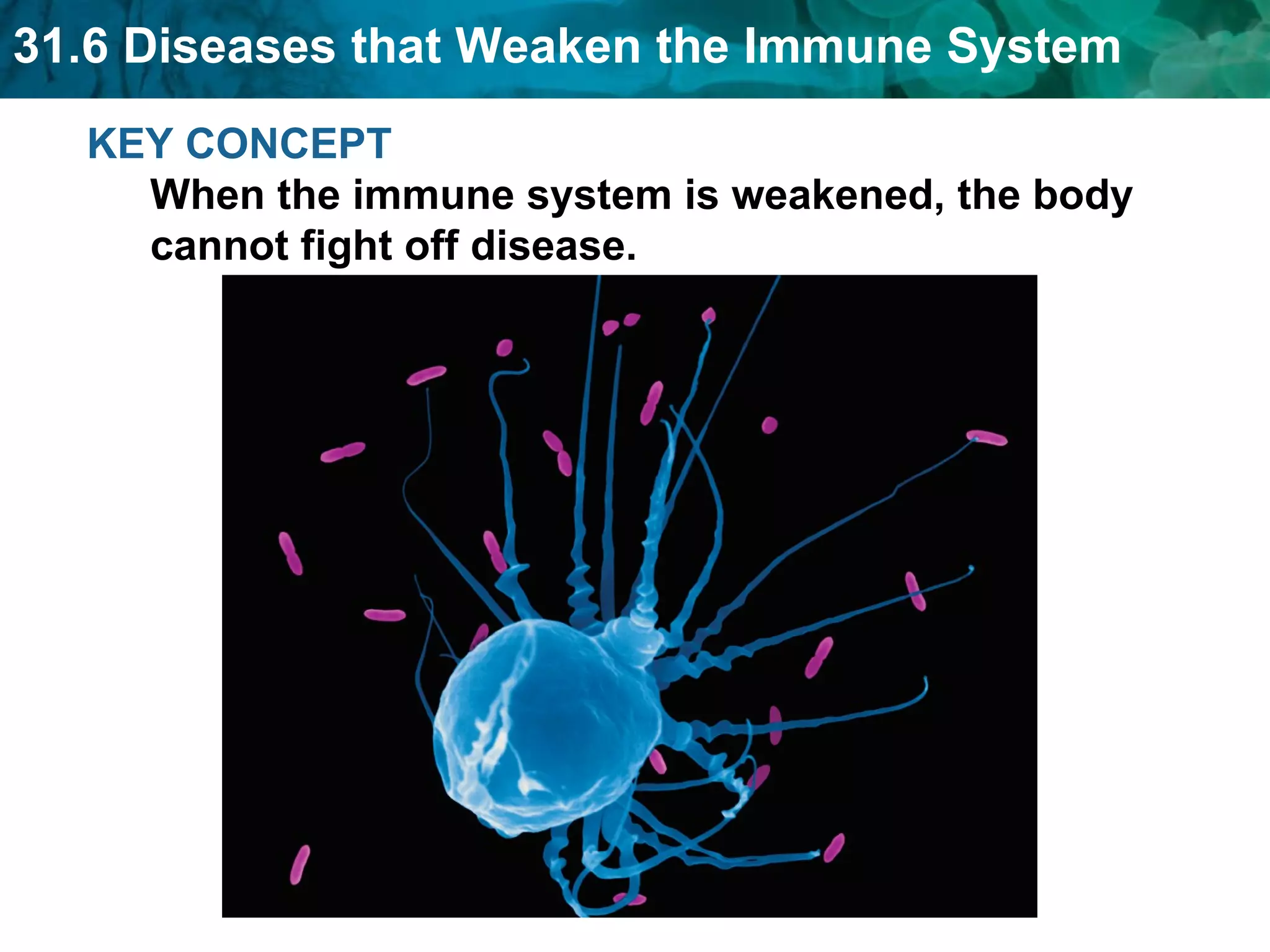 31.6 Diseases that Weaken the Immune System

KEY CONCEPT

When the immune system is weakened, the body cannot fight off disease.